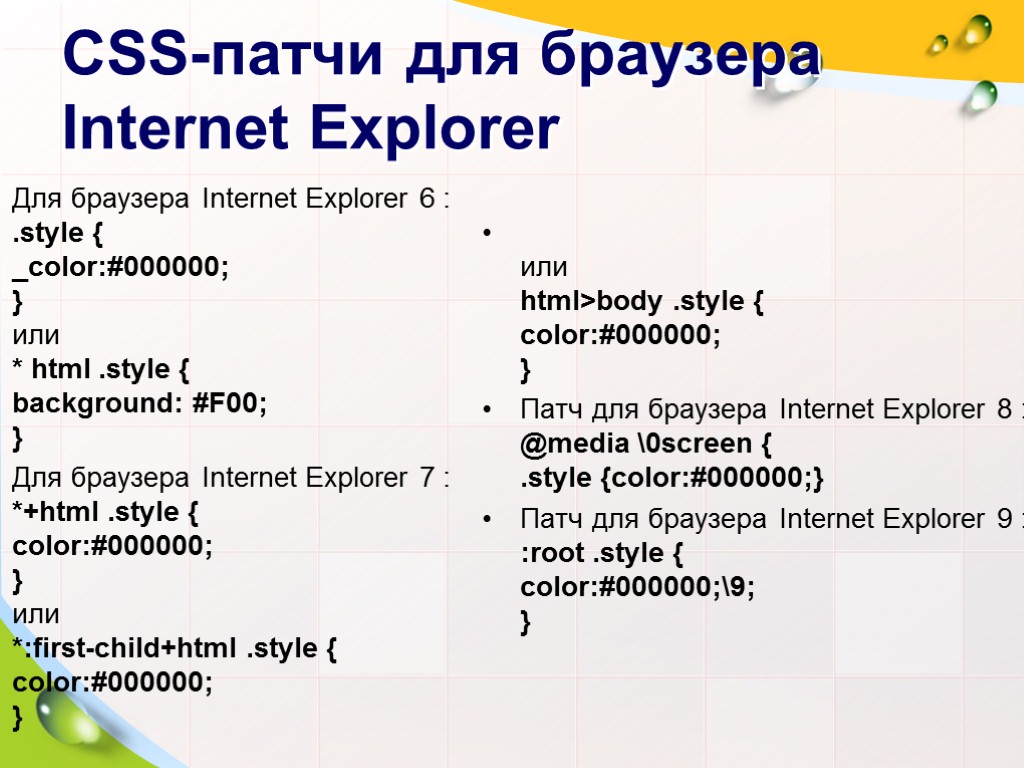 CSS-патчи для браузера Internet Explorer

Для браузера Internet Explorer 6 :
.style {
_color:#000000;
}
или
* html .style {
background: #F00;
}

Для браузера Internet Explorer 7 :
*+html .style {
color:#000000;
}
или
*:first-child+html .style {
color:#000000;
}

•
или
html>body .style {
color:#000000;
}

• Патч для браузера Internet Explorer 8 :
@media \0screen {
.style {color:#000000;}

• Патч для браузера Internet Explorer 9 :
:root .style {
color:#000000;\9;
}